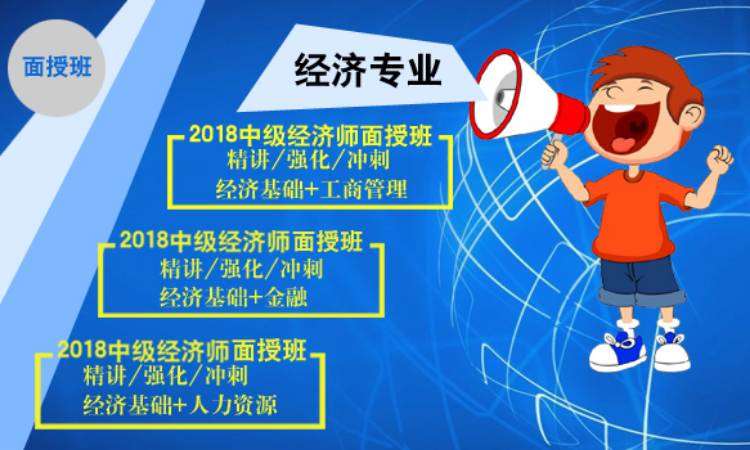 面授班

经济专业

2018中级经济师面授班
精讲/强化/冲刺
经济基础+工商管理

2018中级经济师面授班
精讲/强化/冲刺
经济基础+金融

2018中级经济师面授班
精讲/强化/冲刺
经济基础+人力资源